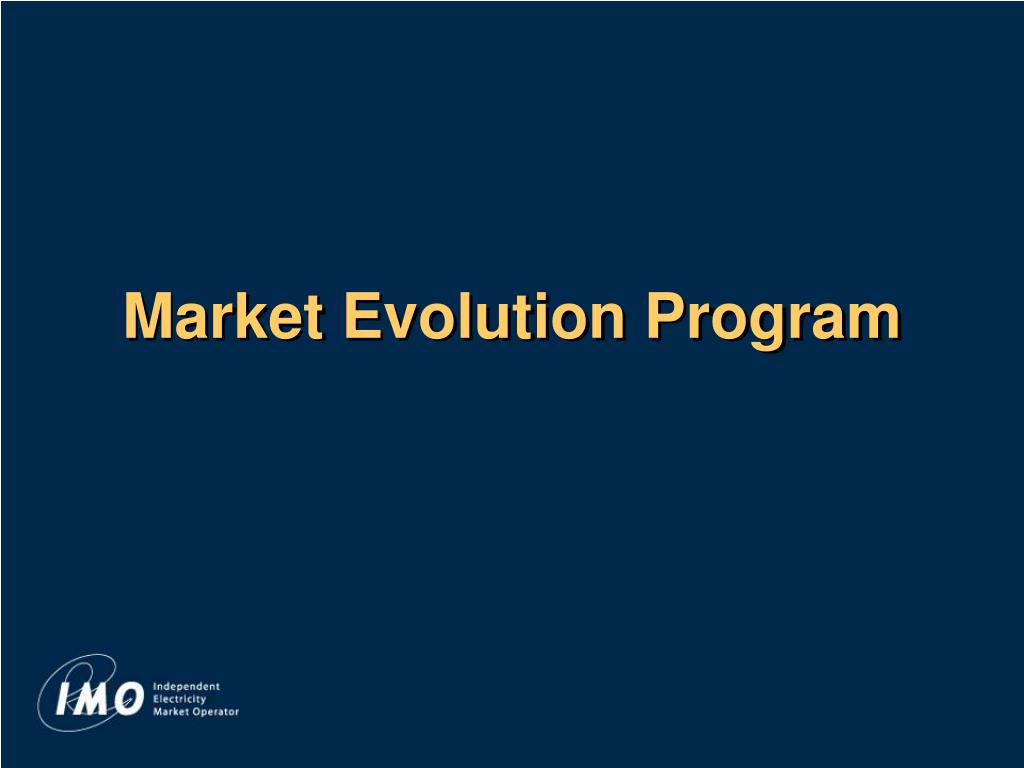 Market Evolution Program

IMO Independent Electricity Market Operator